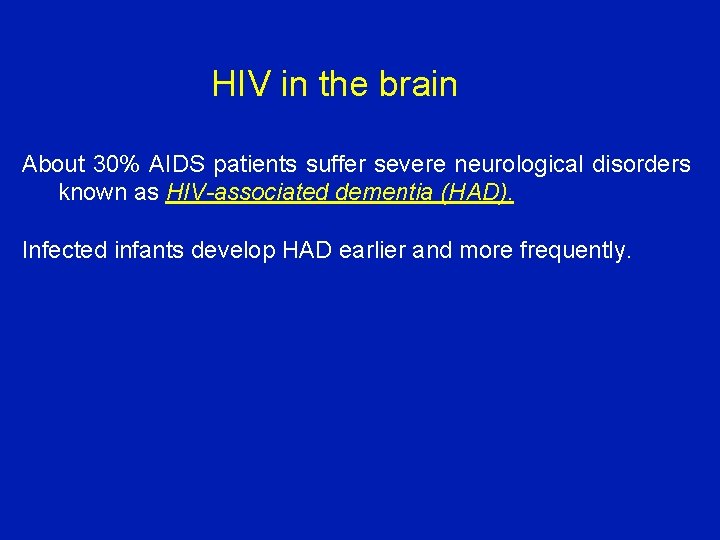 HIV in the brain

About 30% AIDS patients suffer severe neurological disorders known as HIV-associated dementia (HAD).

Infected infants develop HAD earlier and more frequently.